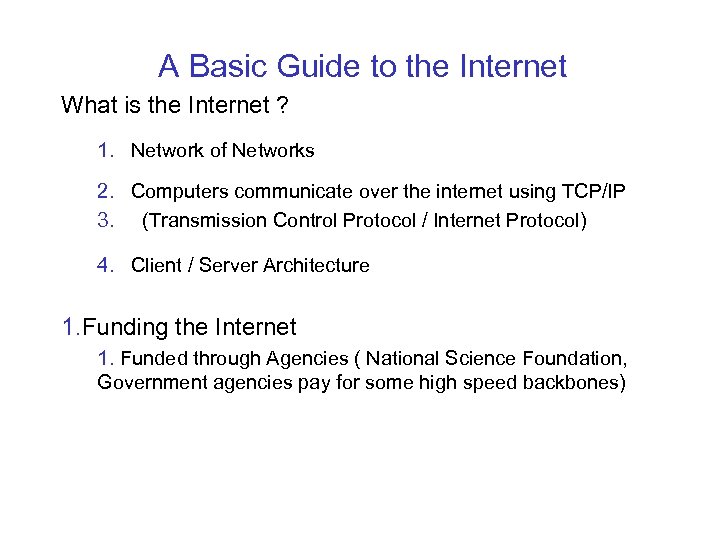 A Basic Guide to the Internet

What is the Internet ?

1. Network of Networks

2. Computers communicate over the internet using TCP/IP
3. (Transmission Control Protocol / Internet Protocol)

4. Client / Server Architecture

1.Funding the Internet

1. Funded through Agencies ( National Science Foundation, Government agencies pay for some high speed backbones)